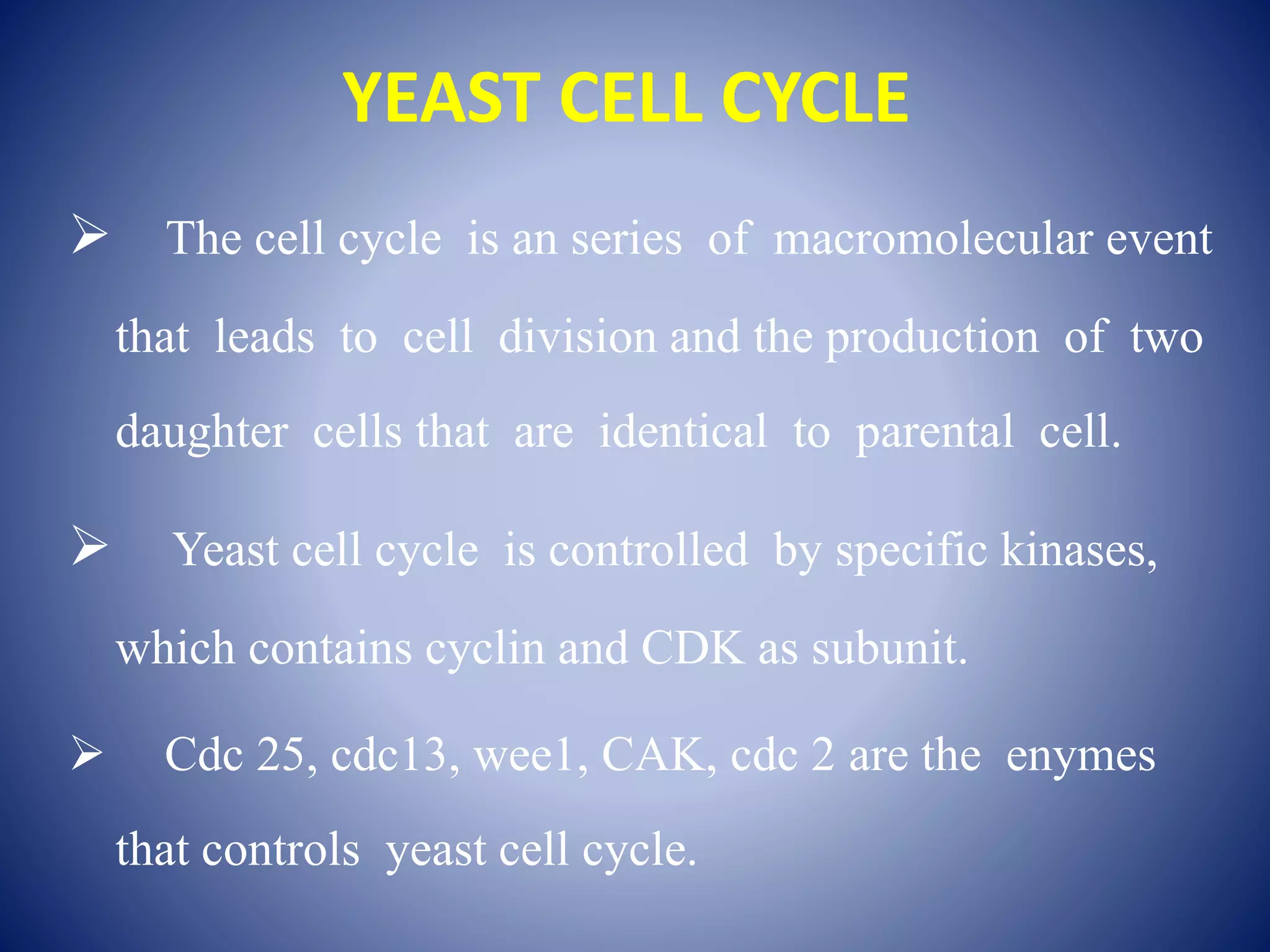 YEAST CELL CYCLE

➢ The cell cycle is an series of macromolecular event that leads to cell division and the production of two daughter cells that are identical to parental cell.

➢ Yeast cell cycle is controlled by specific kinases, which contains cyclin and CDK as subunit.

➢ Cdc 25, cdc13, wee1, CAK, cdc 2 are the enymes that controls yeast cell cycle.